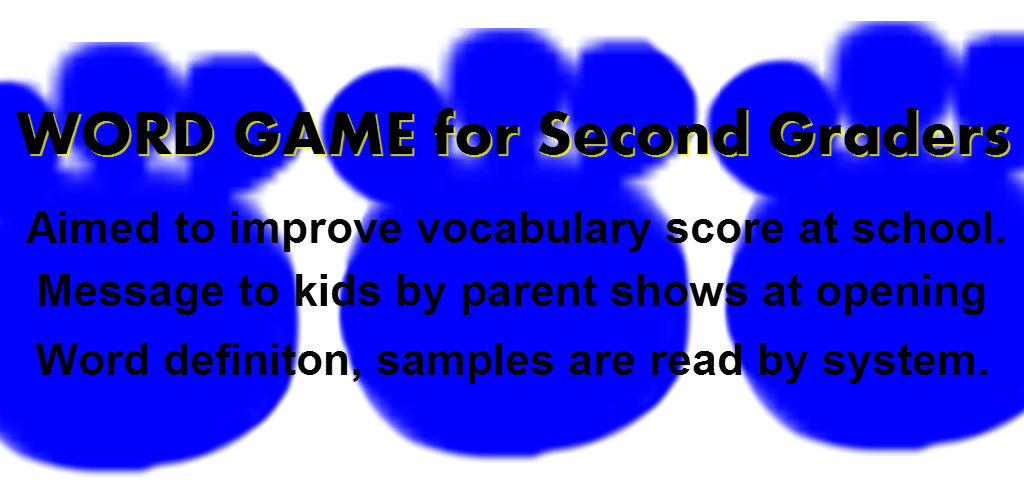 WORD GAME for Second Graders

Aimed to improve vocabulary score at school.
Message to kids by parent shows at opening
Word definiton, samples are read by system.